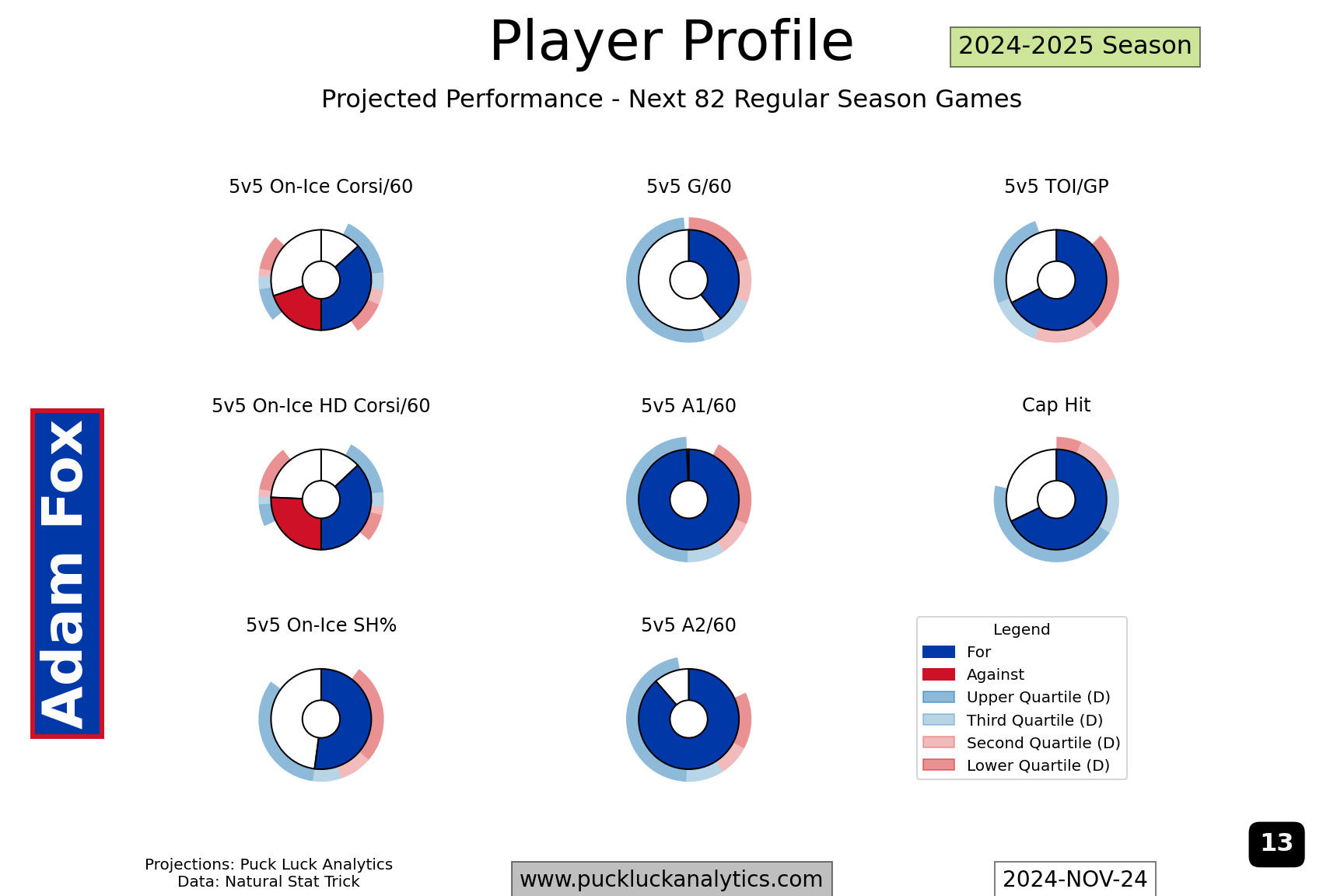 Player Profile

2024-2025 Season

Projected Performance - Next 82 Regular Season Games

Adam Fox

5v5 On-Ice Corsi/60

5v5 G/60

5v5 TOI/GP

5v5 On-Ice HD Corsi/60

5v5 A1/60

Cap Hit

5v5 On-Ice SH%

5v5 A2/60

Legend
For
Against
Upper Quartile (D)
Third Quartile (D)
Second Quartile (D)
Lower Quartile (D)

13

Projections: Puck Luck Analytics
Data: Natural Stat Trick

www.puckluckanalytics.com

2024-NOV-24